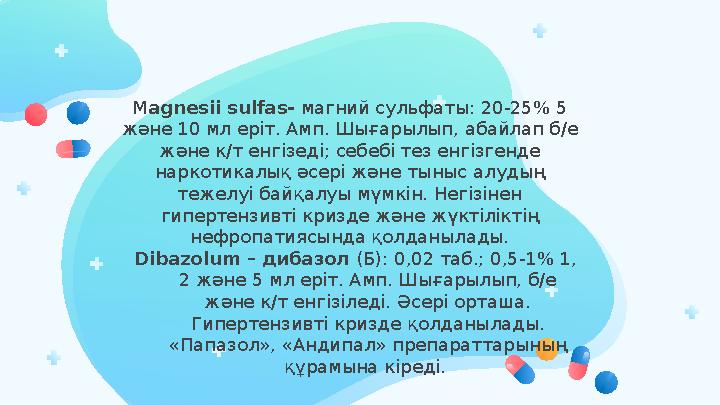 Magnesii sulfas- магний сульфаты: 20-25% 5 және 10 мл еріт. Амп. Шығарылып, абайлап б/е және к/т енгізеді; себебі тез енгізгенде наркотикалық әсері және тыныс алудың тежелуі байқалуы мүмкін. Негізінен гипертензивті кризде және жүктіліктің нефропатиясында қолданылады.

Dibazolum – дибазол (Б): 0,02 таб.; 0,5-1% 1, 2 және 5 мл еріт. Амп. Шығарылып, б/е және к/т енгізіледі. Әсері орташа. Гипертензивті кризде қолданылады. «Папазол», «Андипал» препараттарының құрамына кіреді.